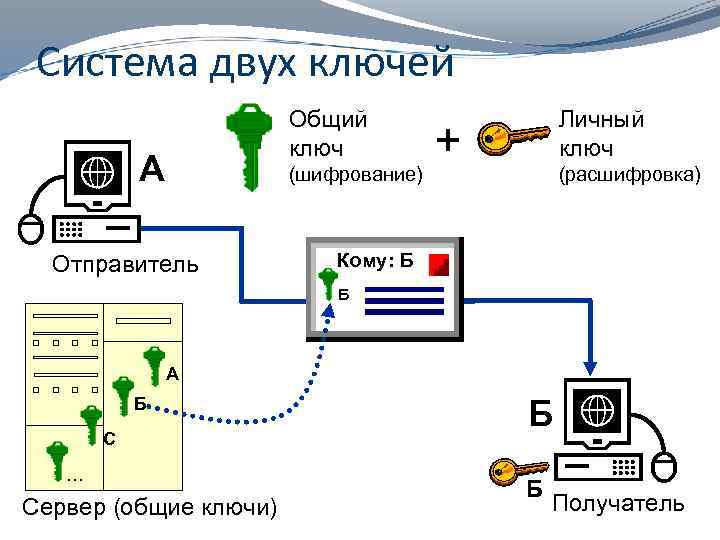 Система двух ключей

Общий ключ (шифрование)

+

Личный ключ (расшифровка)

А

Отправитель

Кому: Б

Б

А

Б

С

...

Сервер (общие ключи)

Б

Б

Получатель